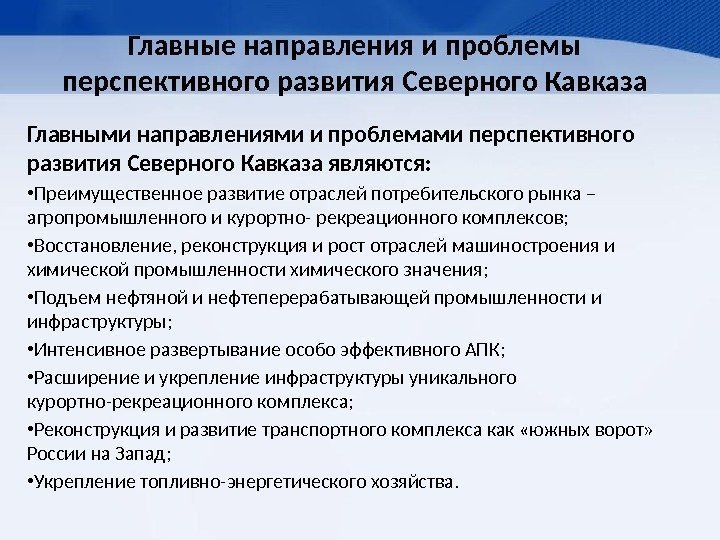 Главные направления и проблемы перспективного развития Северного Кавказа

Главными направлениями и проблемами перспективного развития Северного Кавказа являются:

•Преимущественное развитие отраслей потребительского рынка – агропромышленного и курортно- рекреационного комплексов;

•Восстановление, реконструкция и рост отраслей машиностроения и химической промышленности химического значения;

•Подъем нефтяной и нефтеперерабатывающей промышленности и инфраструктуры;

•Интенсивное развертывание особо эффективного АПК;

•Расширение и укрепление инфраструктуры уникального курортно-рекреационного комплекса;

•Реконструкция и развитие транспортного комплекса как «южных ворот» России на Запад;

•Укрепление топливно-энергетического хозяйства.